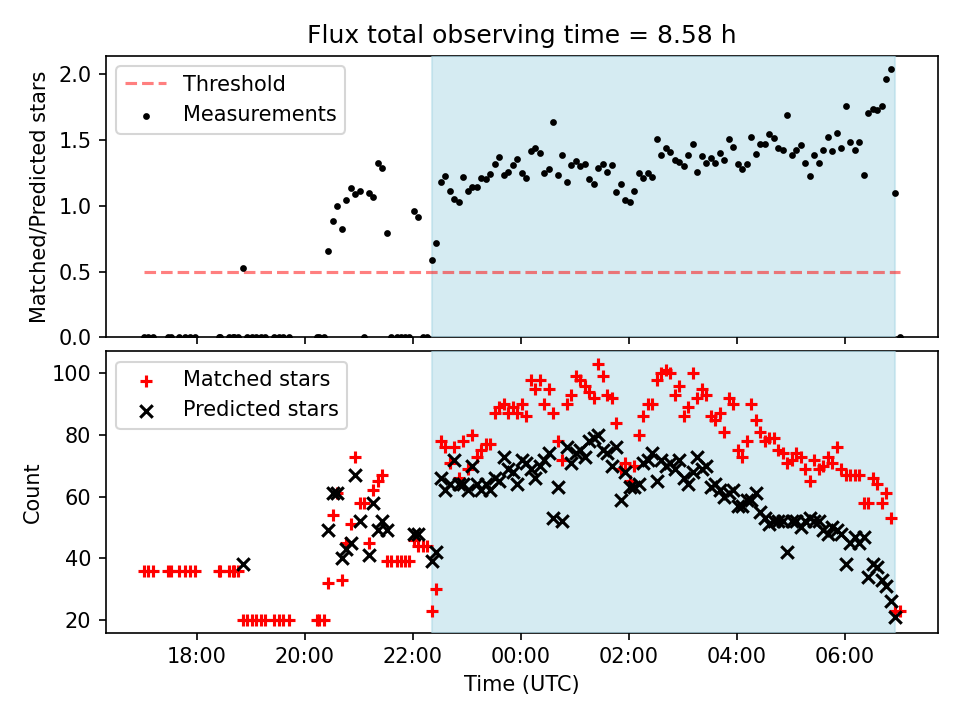 Flux total observing time = 8.58 h

Threshold
Measurements

Matched/Predicted stars

2.0
1.5
1.0
0.5
0.0

Matched stars
Predicted stars

Count

100
80
60
40
20

18:00
20:00
22:00
00:00
02:00
04:00
06:00

Time (UTC)